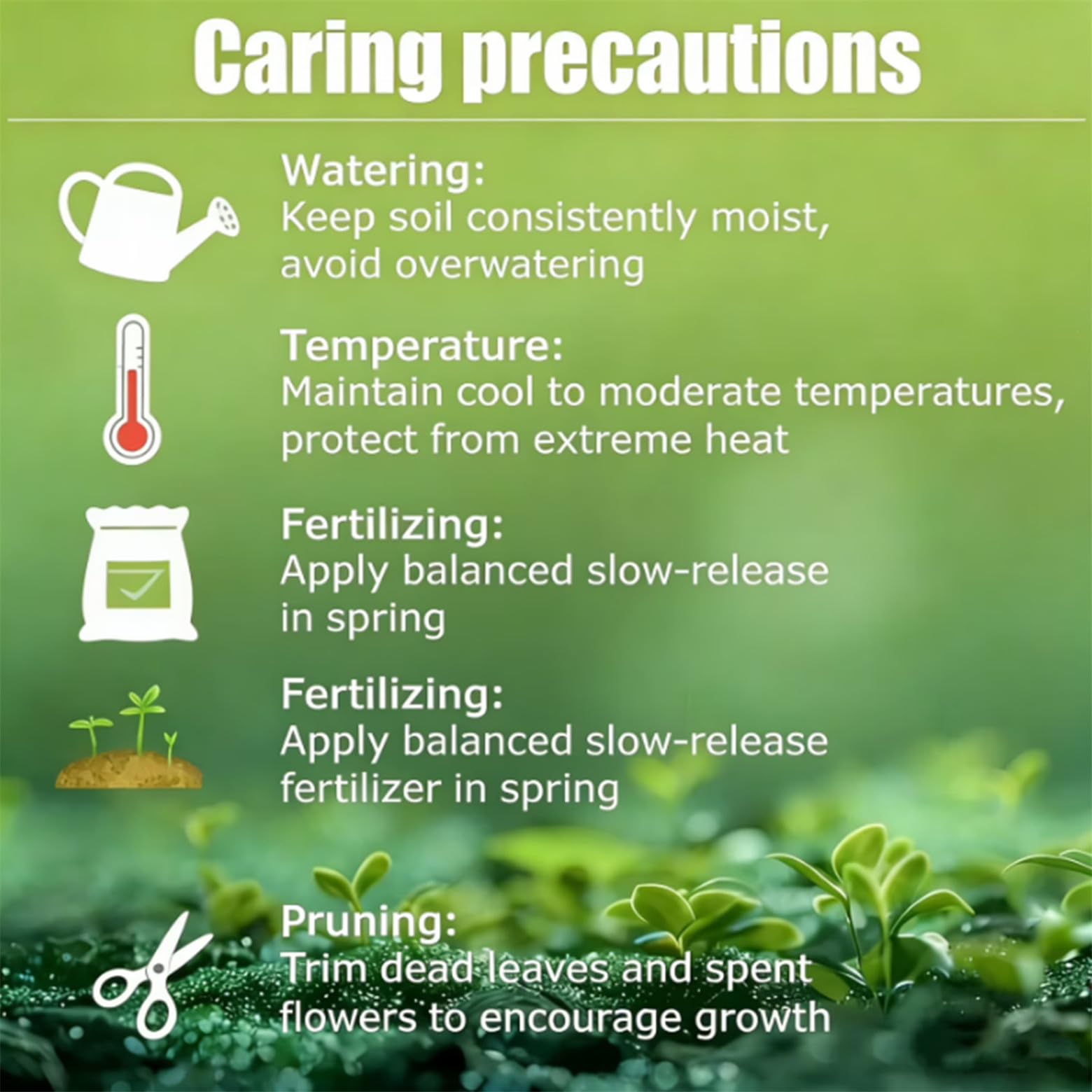 Caring precautions

Watering:
Keep soil consistently moist, avoid overwatering

Temperature:
Maintain cool to moderate temperatures, protect from extreme heat

Fertilizing:
Apply balanced slow-release in spring

Fertilizing:
Apply balanced slow-release fertilizer in spring

Pruning:
Trim dead leaves and spent flowers to encourage growth